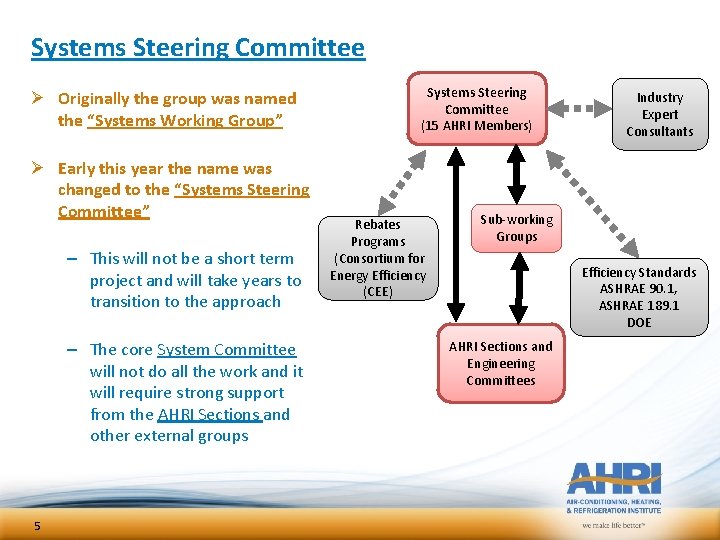 Systems Steering Committee

➢ Originally the group was named the "Systems Working Group"

➢ Early this year the name was changed to the "Systems Steering Committee"

– This will not be a short term project and will take years to transition to the approach

– The core System Committee will not do all the work and it will require strong support from the AHRI Sections and other external groups

Systems Steering Committee (15 AHRI Members)

Industry Expert Consultants

Rebates Programs (Consortium for Energy Efficiency (CEE)

Sub-working Groups

Efficiency Standards ASHRAE 90.1, ASHRAE 189.1 DOE

AHRI Sections and Engineering Committees

AHRI
AIR-CONDITIONING, HEATING, & REFRIGERATION INSTITUTE
we make life better™

5